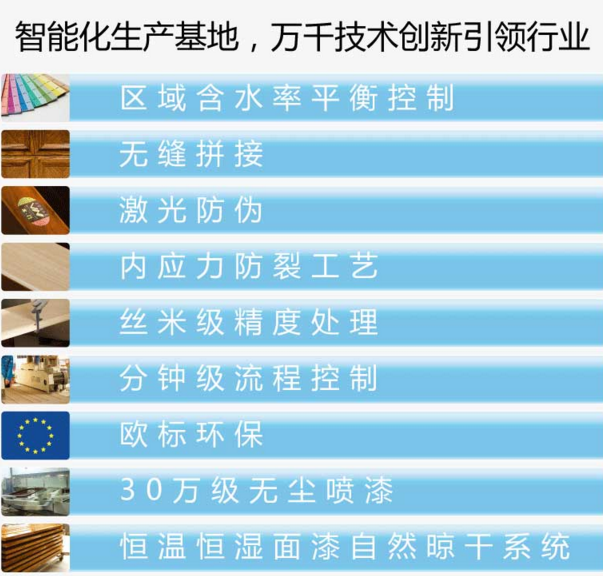 智能化生产基地，万千技术创新引领行业

区域含水率平衡控制

无缝拼接

激光防伪

内应力防裂工艺

丝米级精度处理

分钟级流程控制

欧标环保

30万级无尘喷漆

恒温恒湿面漆自然晾干系统